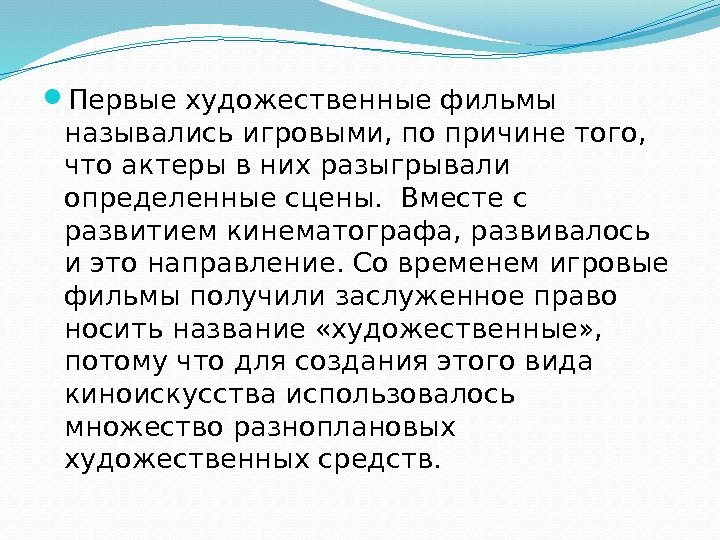 Первые художественные фильмы назывались игровыми, по причине того, что актеры в них разыгрывали определенные сцены.  Вместе с развитием кинематографа, развивалось и это направление. Со временем игровые фильмы получили заслуженное право носить название «художественные», потому что для создания этого вида киноискусства использовалось множество разноплановых художественных средств.